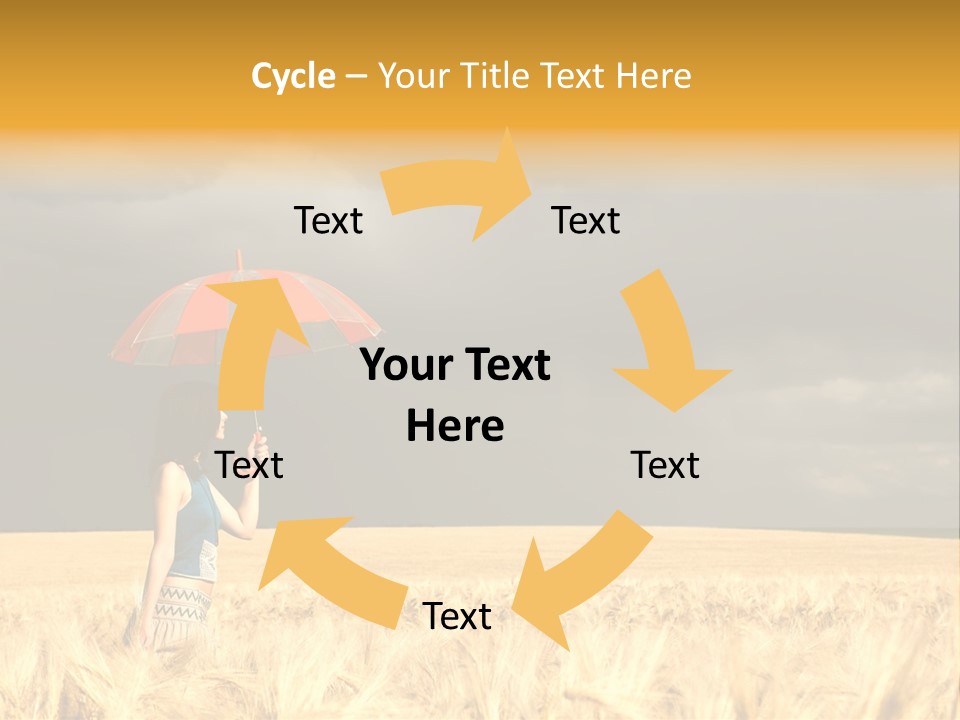 Cycle – Your Title Text Here

Text

Text

Your Text Here

Text

Text

Text